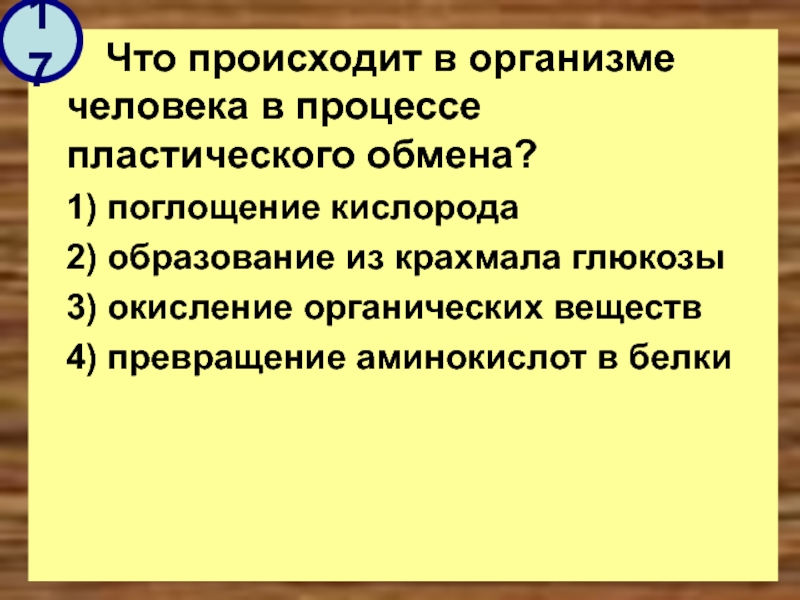 17

Что происходит в организме человека в процессе пластического обмена?

1) поглощение кислорода

2) образование из крахмала глюкозы

3) окисление органических веществ

4) превращение аминокислот в белки